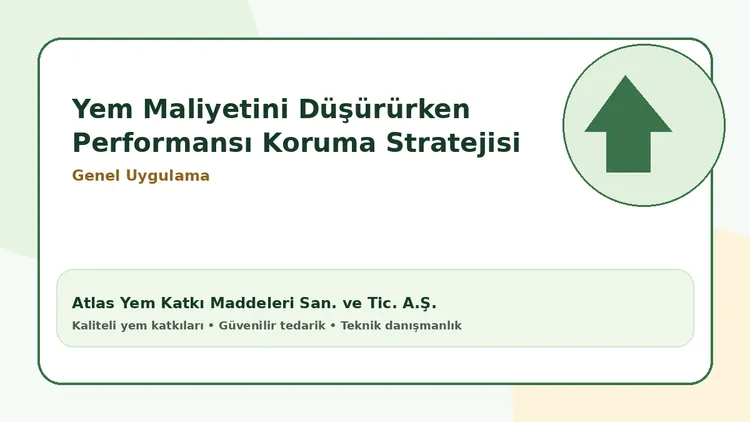 Yem Maliyetini Düşürürken Performansı Koruma Stratejisi

Genel Uygulama

Atlas Yem Katkı Maddeleri San. ve Tic. A.Ş.

Kaliteli yem katkıları • Güvenilir tedarik • Teknik danışmanlık